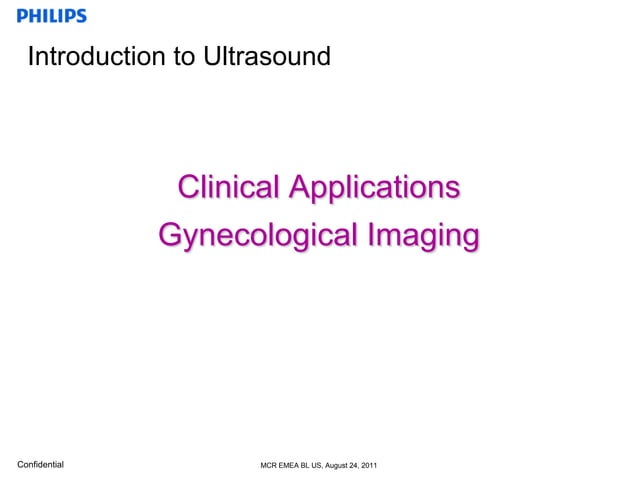 PHILIPS

Introduction to Ultrasound

Clinical Applications
Gynecological Imaging

Confidential

MCR EMEA BL US, August 24, 2011